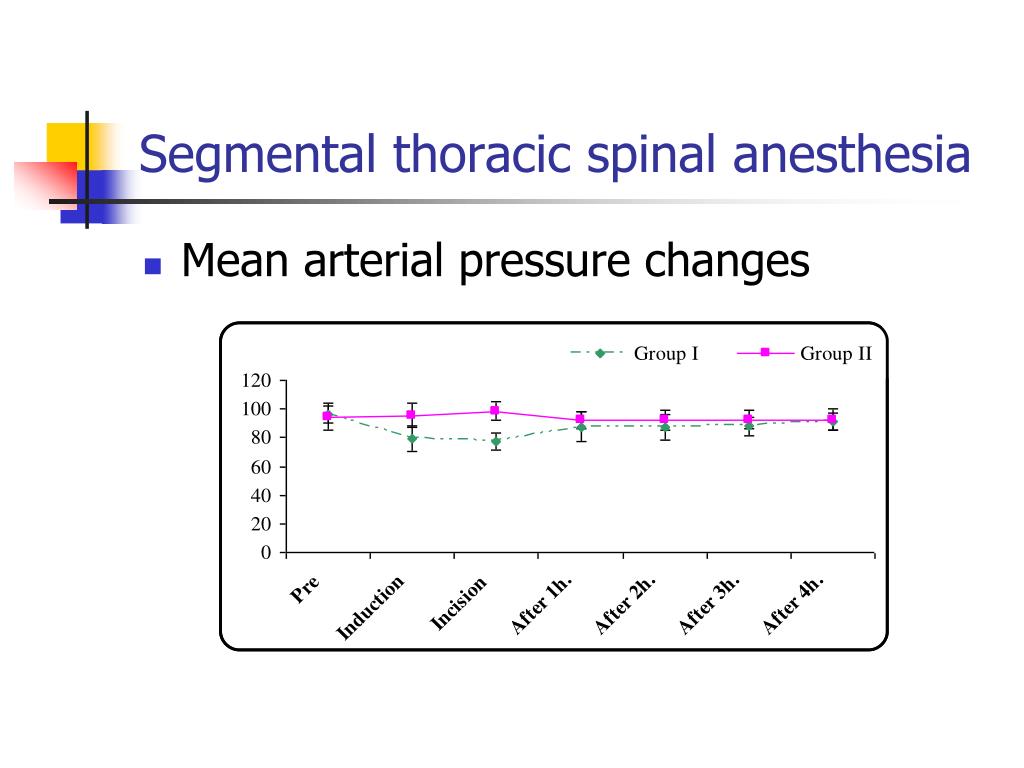 Segmental thoracic spinal anesthesia

Mean arterial pressure changes

Group I
Group II

120
100
80
60
40
20
0

Pre
Induction
Incision
After 1h.
After 2h.
After 3h.
After 4h.